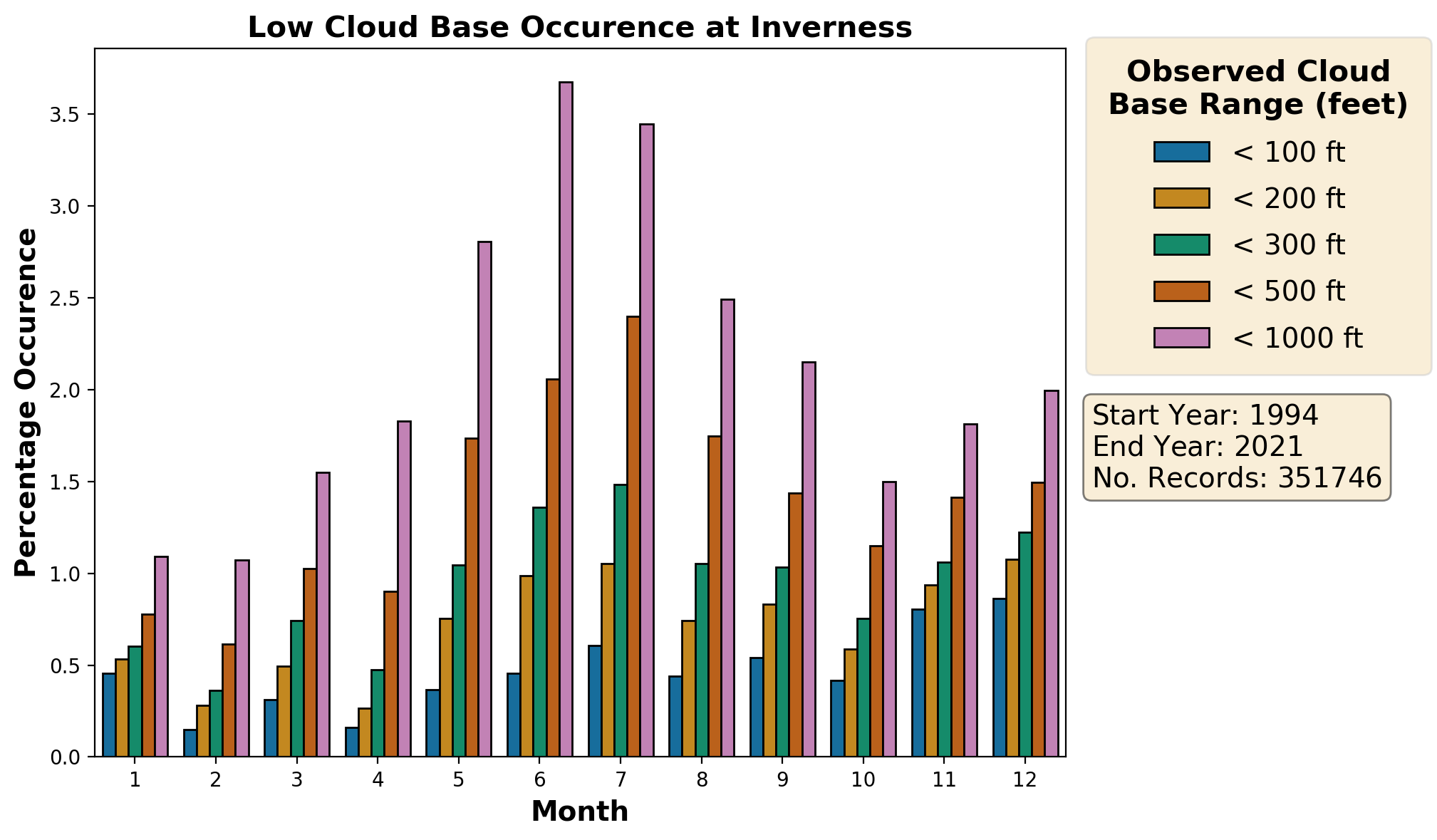 Low Cloud Base Occurence at Inverness

Percentage Occurence

3.5
3.0
2.5
2.0
1.5
1.0
0.5
0.0

1 2 3 4 5 6 7 8 9 10 11 12

Month

Observed Cloud Base Range (feet)
< 100 ft
< 200 ft
< 300 ft
< 500 ft
< 1000 ft

Start Year: 1994
End Year: 2021
No. Records: 351746